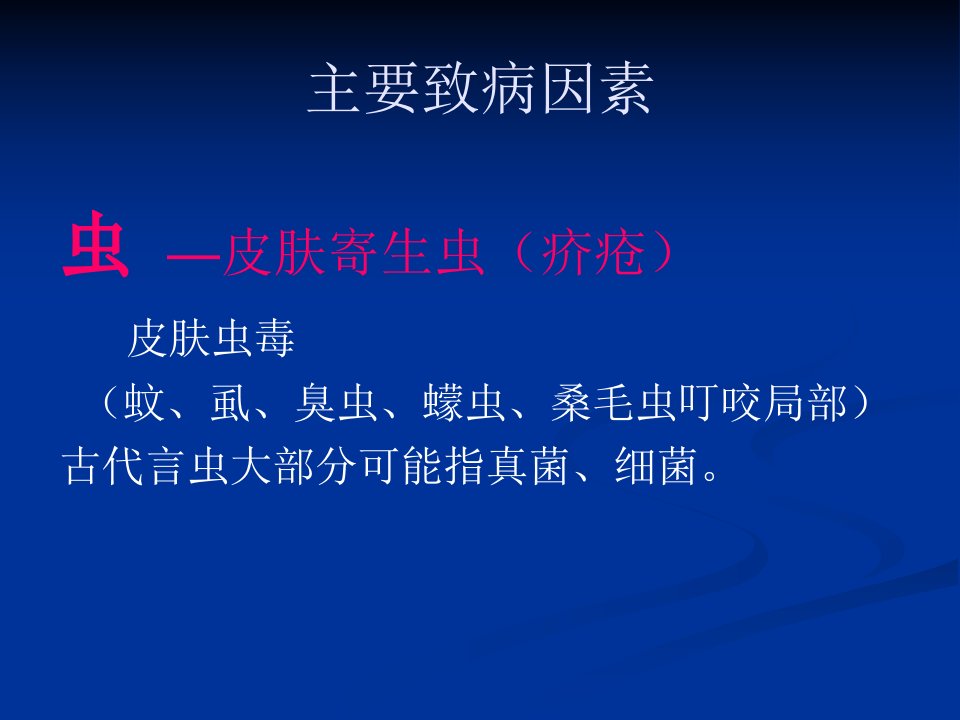 主要致病因素

虫 —皮肤寄生虫（疥疮）

皮肤虫毒

（蚊、虱、臭虫、蠓虫、桑毛虫叮咬局部）

古代言虫大部分可能指真菌、细菌。